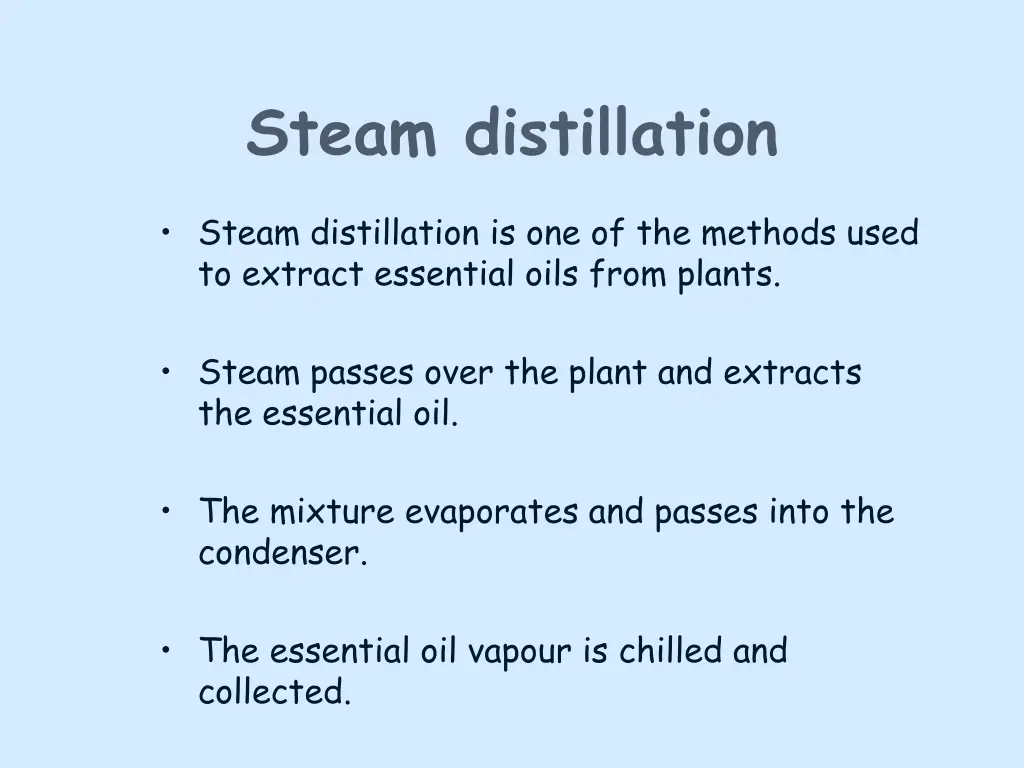 Steam distillation

• Steam distillation is one of the methods used to extract essential oils from plants.

• Steam passes over the plant and extracts the essential oil.

• The mixture evaporates and passes into the condenser.

• The essential oil vapour is chilled and collected.